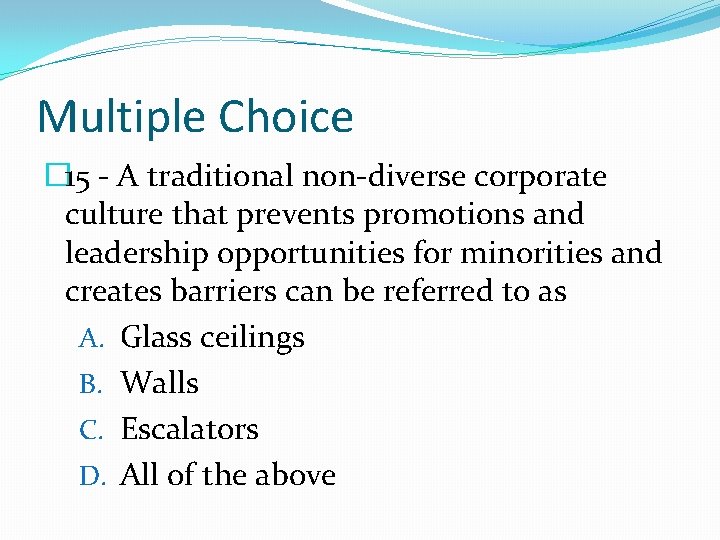 Multiple Choice

15 - A traditional non-diverse corporate culture that prevents promotions and leadership opportunities for minorities and creates barriers can be referred to as

A. Glass ceilings
B. Walls
C. Escalators
D. All of the above